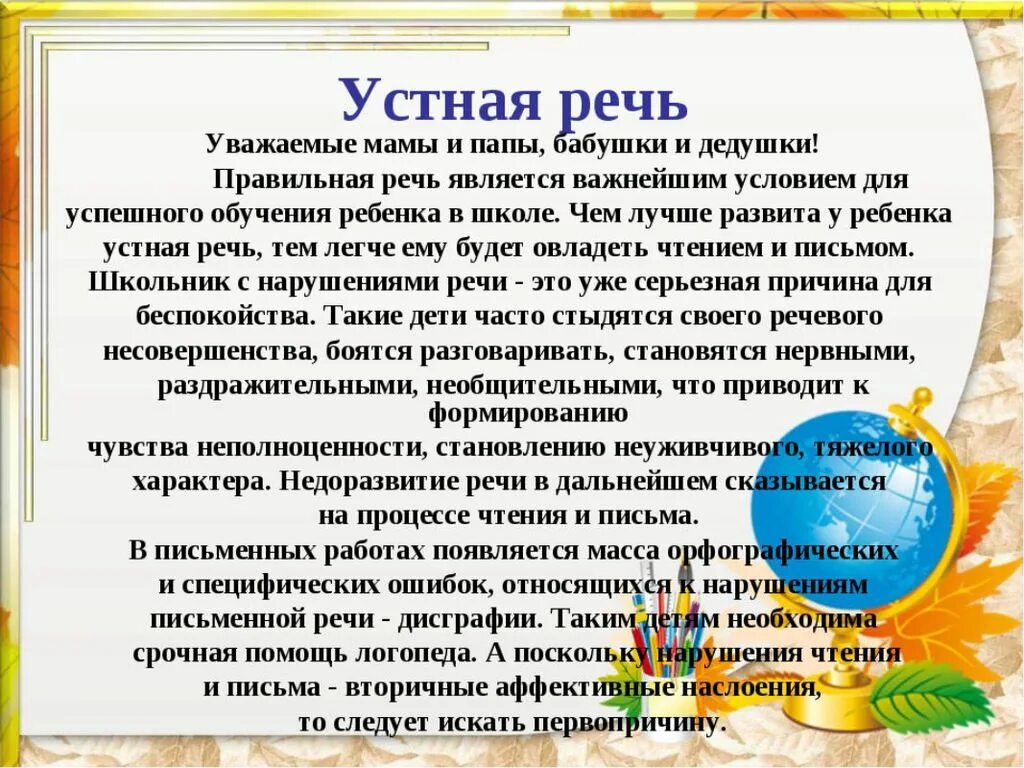 Устная речь

Уважаемые мамы и папы, бабушки и дедушки!

Правильная речь является важнейшим условием для успешного обучения ребенка в школе. Чем лучше развита у ребенка устная речь, тем легче ему будет овладеть чтением и письмом. Школьник с нарушениями речи - это уже серьезная причина для беспокойства. Такие дети часто стыдятся своего речевого несовершенства, боятся разговаривать, становятся нервными, раздражительными, необщительными, что приводит к формированию чувства неполноценности, становлению неуживчивого, тяжелого характера. Недоразвитие речи в дальнейшем сказывается на процессе чтения и письма.
В письменных работах появляется масса орфографических и специфических ошибок, относящихся к нарушениям письменной речи - дисграфии. Таким детям необходима срочная помощь логопеда. А поскольку нарушения чтения и письма - вторичные аффективные наслоения, то следует искать первопричину.